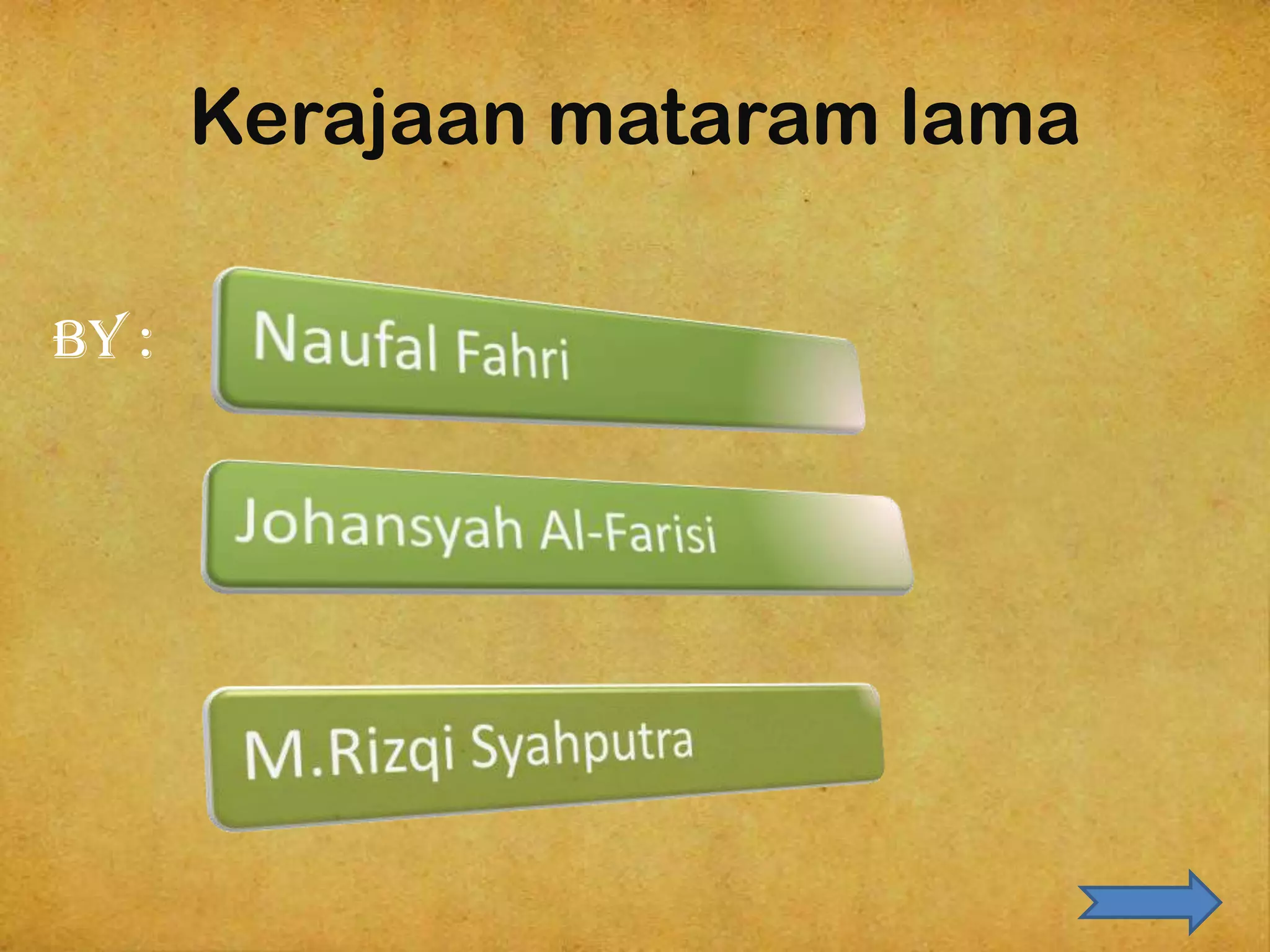 Kerajaan mataram lama

BY :

Naufal Fahri

Johansyah Al-Farisi

M.Rizqi Syahputra